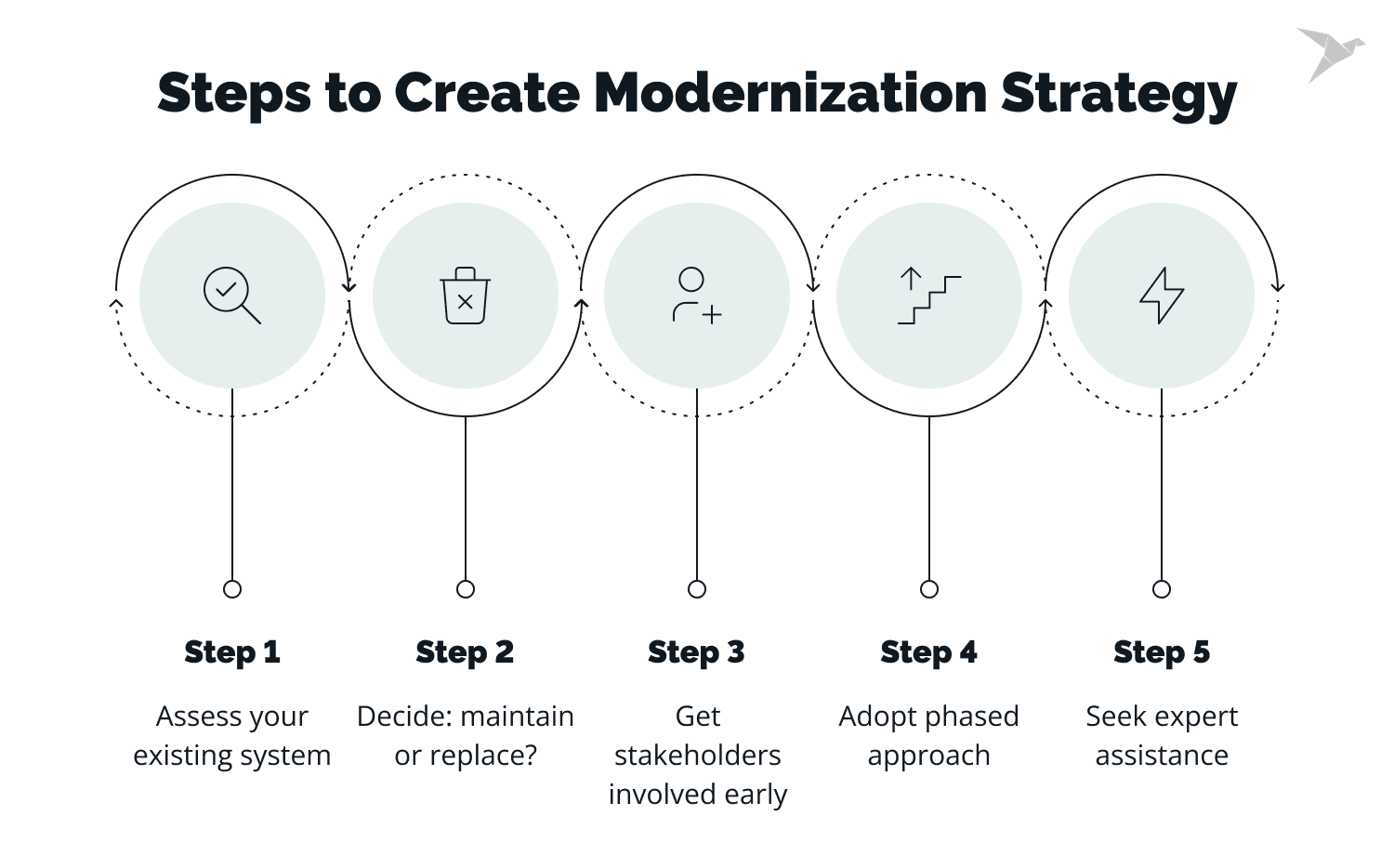 Steps to Create Modernization Strategy

Step 1
Assess your existing system

Step 2
Decide: maintain or replace?

Step 3
Get stakeholders involved early

Step 4
Adopt phased approach

Step 5
Seek expert assistance